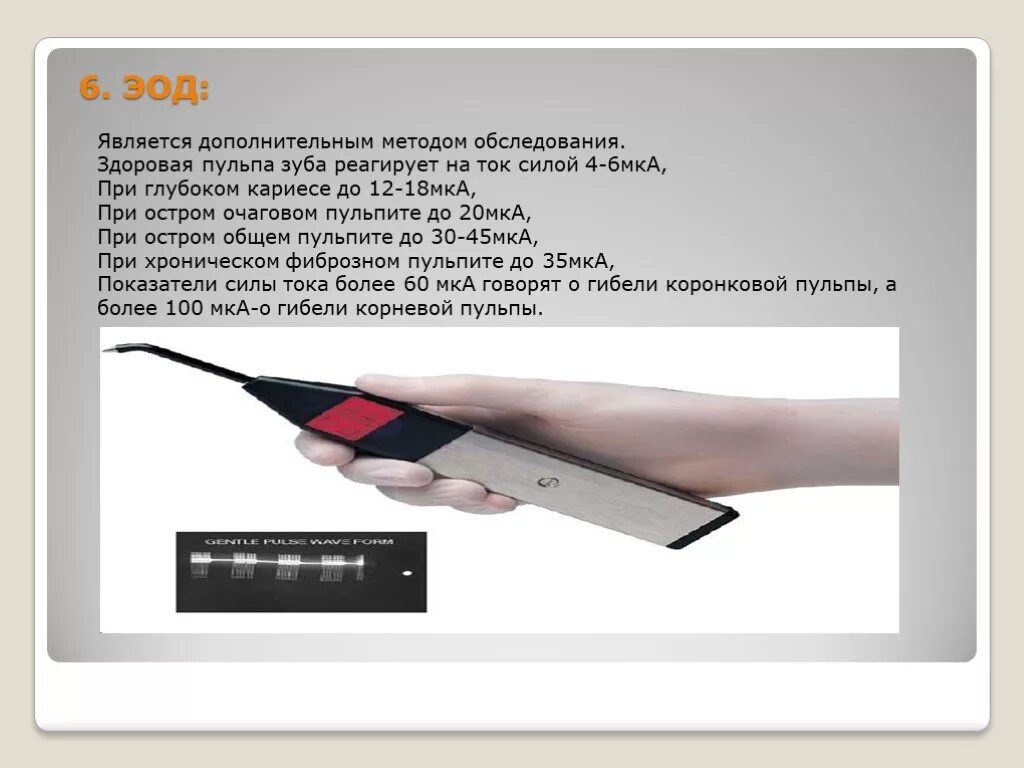 6. ЭОД:

Является дополнительным методом обследования.
Здоровая пульпа зуба реагирует на ток силой 4-6мкА,
При глубоком кариесе до 12-18мкА,
При остром очаговом пульпите до 20мкА,
При остром общем пульпите до 30-45мкА,
При хроническом фиброзном пульпите до 35мкА,
Показатели силы тока более 60 мкА говорят о гибели коронковой пульпы, а более 100 мкА-о гибели корневой пульпы.

GENTLE PULSE WAVE FORM